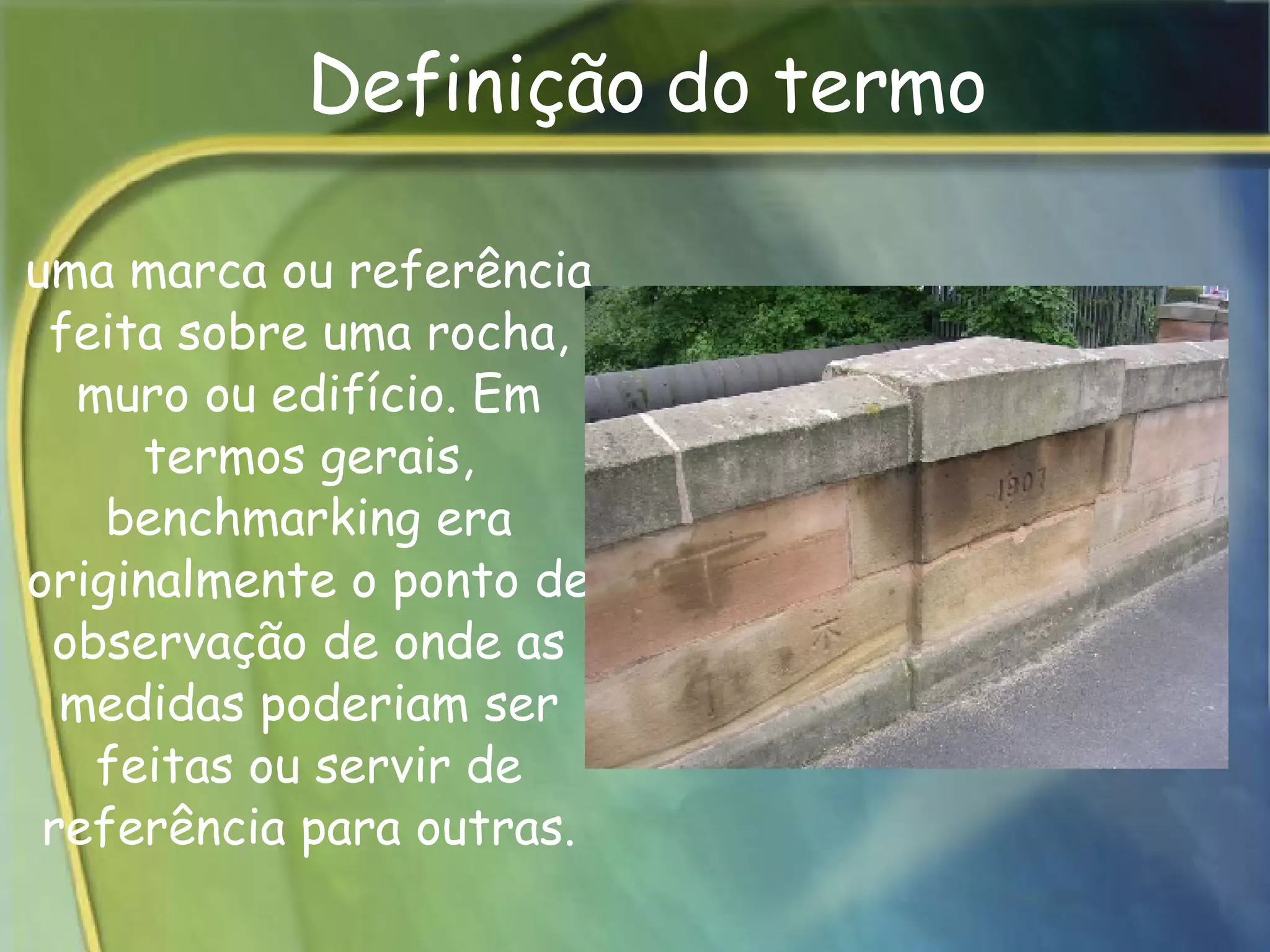 Definição do termo

uma marca ou referência feita sobre uma rocha, muro ou edifício. Em termos gerais, benchmarking era originalmente o ponto de observação de onde as medidas poderiam ser feitas ou servir de referência para outras.

1907